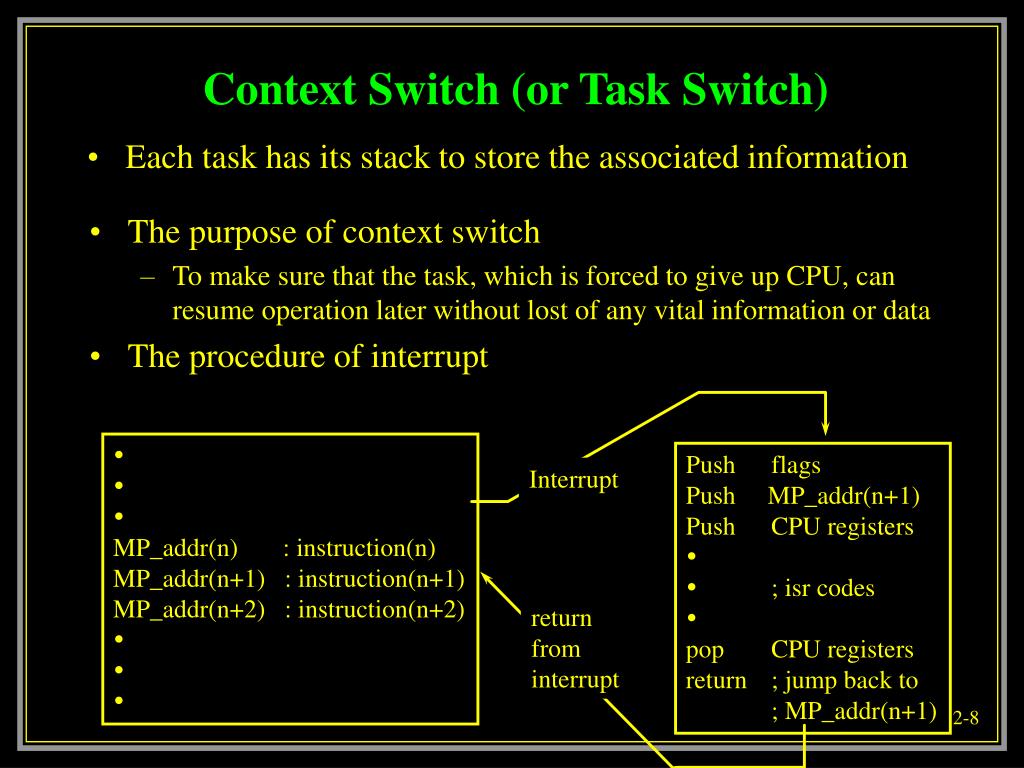 Context Switch (or Task Switch)

• Each task has its stack to store the associated information

• The purpose of context switch
– To make sure that the task, which is forced to give up CPU, can resume operation later without lost of any vital information or data

• The procedure of interrupt

•
•
•
MP_addr(n) : instruction(n)
MP_addr(n+1) : instruction(n+1)
MP_addr(n+2) : instruction(n+2)
•
•
•

Interrupt

return from interrupt

Push flags
Push MP_addr(n+1)
Push CPU registers
•
• ; isr codes
•
pop CPU registers
return ; jump back to
; MP_addr(n+1)

2-8